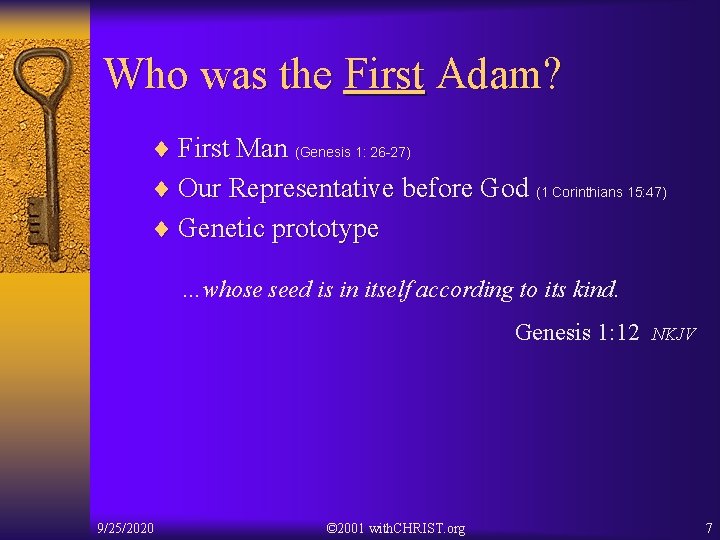 Who was the First Adam?

♦ First Man (Genesis 1: 26-27)
♦ Our Representative before God (1 Corinthians 15:47)
♦ Genetic prototype

…whose seed is in itself according to its kind.

Genesis 1:12 NKJV

9/25/2020 ©2001 withCHRIST.org 7